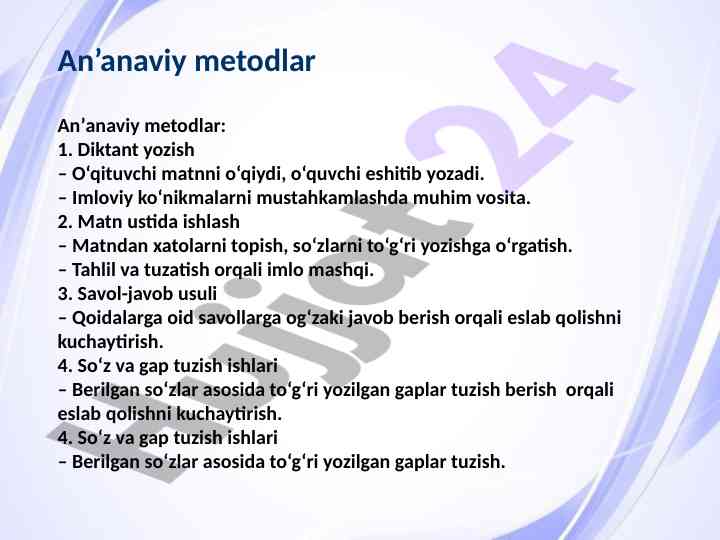 An’anaviy metodlar

An’anaviy metodlar:
1. Diktant yozish
– O‘qituvchi matnni o‘qiydi, o‘quvchi eshitib yozadi.
– Imloviy ko‘nikmalarni mustahkamlashda muhim vosita.
2. Matn ustida ishlash
– Matndan xatolarni topish, so‘zlarni to‘g‘ri yozishga o‘rgatish.
– Tahlil va tuzatish orqali imlo mashqi.
3. Savol-javob usuli
– Qoidalarga oid savollarga og‘zaki javob berish orqali eslab qolishni kuchaytirish.
4. So‘z va gap tuzish ishlari
– Berilgan so‘zlar asosida to‘g‘ri yozilgan gaplar tuzish berish orqali eslab qolishni kuchaytirish.
4. So‘z va gap tuzish ishlari
– Berilgan so‘zlar asosida to‘g‘ri yozilgan gaplar tuzish.

Hujjat24